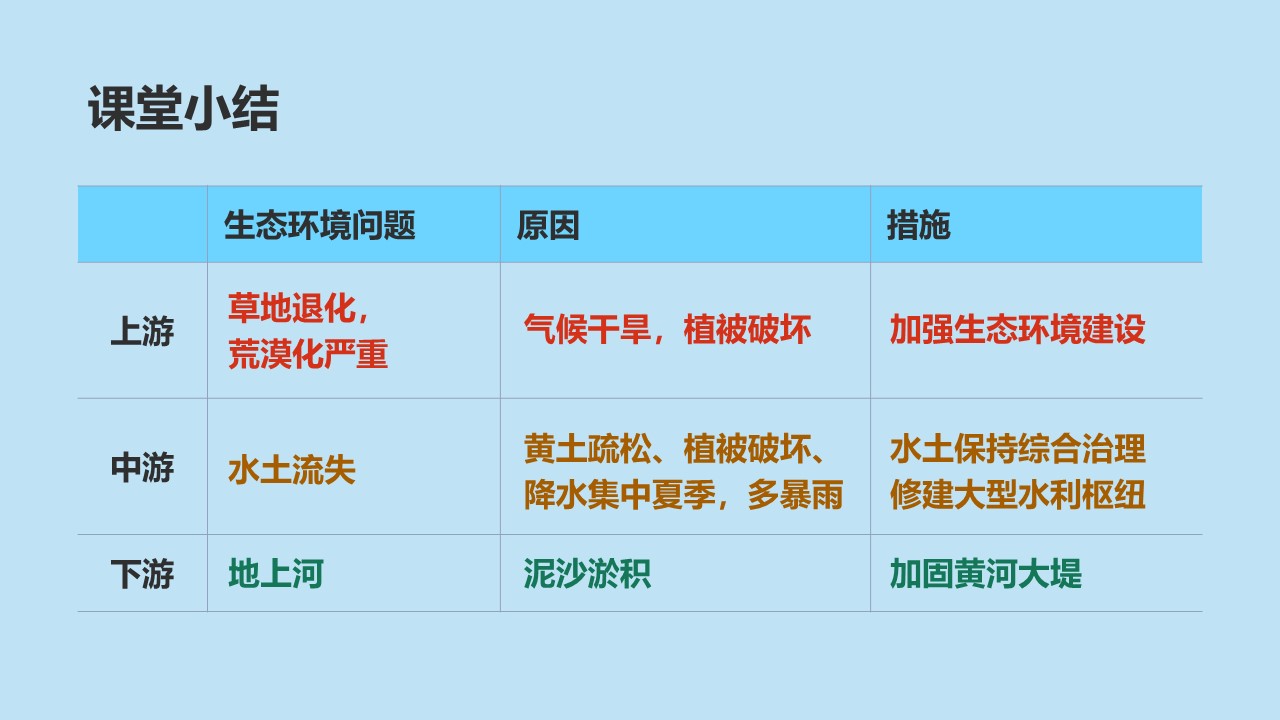 课堂小结

|  | 生态环境问题 | 原因 | 措施 |
|---|---|---|---|
| 上游 | 草地退化，荒漠化严重 | 气候干旱，植被破坏 | 加强生态环境建设 |
| 中游 | 水土流失 | 黄土疏松、植被破坏、降水集中夏季，多暴雨 | 水土保持综合治理 修建大型水利枢纽 |
| 下游 | 地上河 | 泥沙淤积 | 加固黄河大堤 |